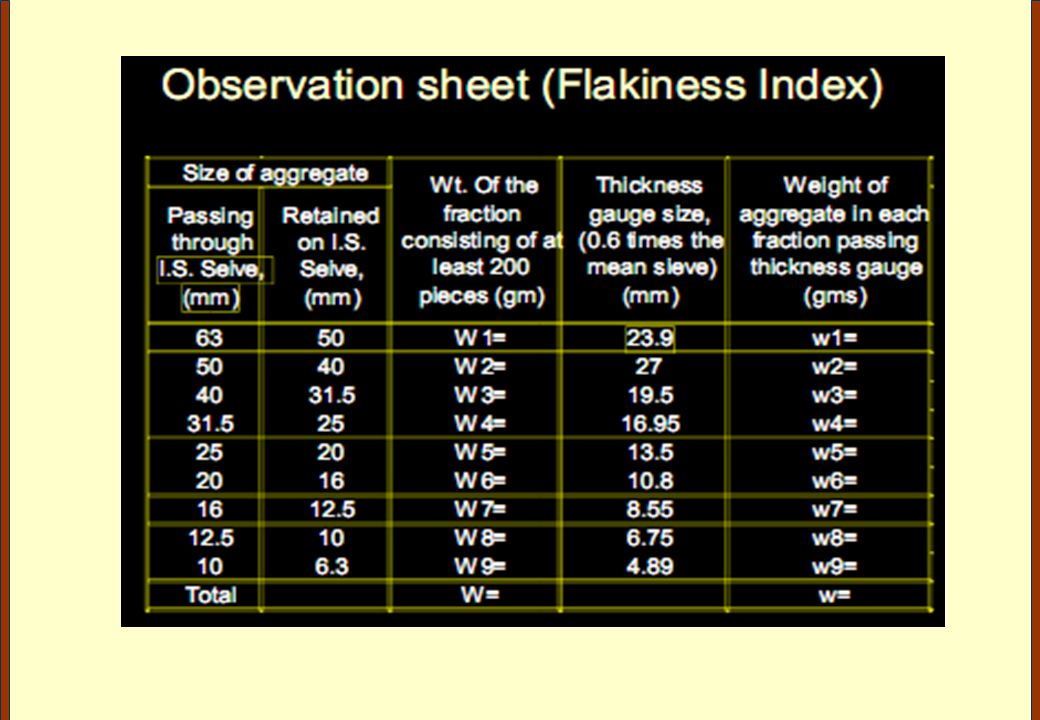 Observation sheet (Flakiness Index)

| Size of aggregate | | Wt. Of the fraction consisting of at least 200 pieces (gm) | Thickness gauge size, (0.6 times the mean sieve) (mm) | Weight of aggregate in each fraction passing thickness gauge (gms) |
|---|---|---|---|---|
| Passing through I.S. Seive, (mm) | Retained on I.S. Seive, (mm) | | | |
| 63 | 50 | W 1= | 23.9 | w1= |
| 50 | 40 | W 2= | 27 | w2= |
| 40 | 31.5 | W 3= | 19.5 | w3= |
| 31.5 | 25 | W 4= | 16.95 | w4= |
| 25 | 20 | W 5= | 13.5 | w5= |
| 20 | 16 | W 6= | 10.8 | w6= |
| 16 | 12.5 | W 7= | 8.55 | w7= |
| 12.5 | 10 | W 8= | 6.75 | w8= |
| 10 | 6.3 | W 9= | 4.89 | w9= |
| Total | | W= | | w= |